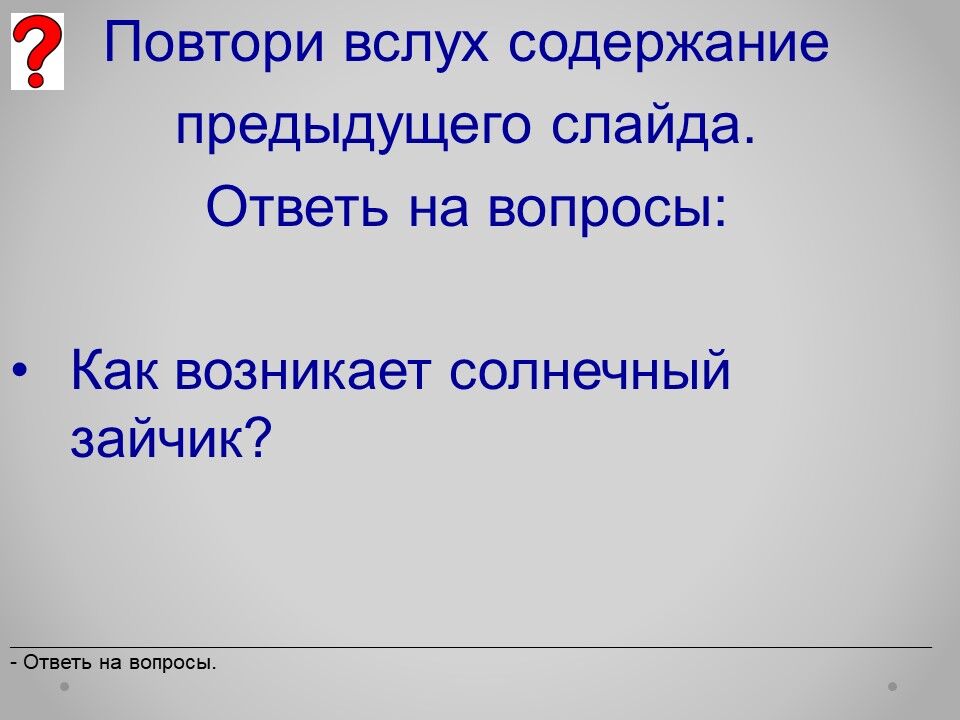 ?

Повтори вслух содержание предыдущего слайда.
Ответь на вопросы:

• Как возникает солнечный зайчик?

- Ответь на вопросы.